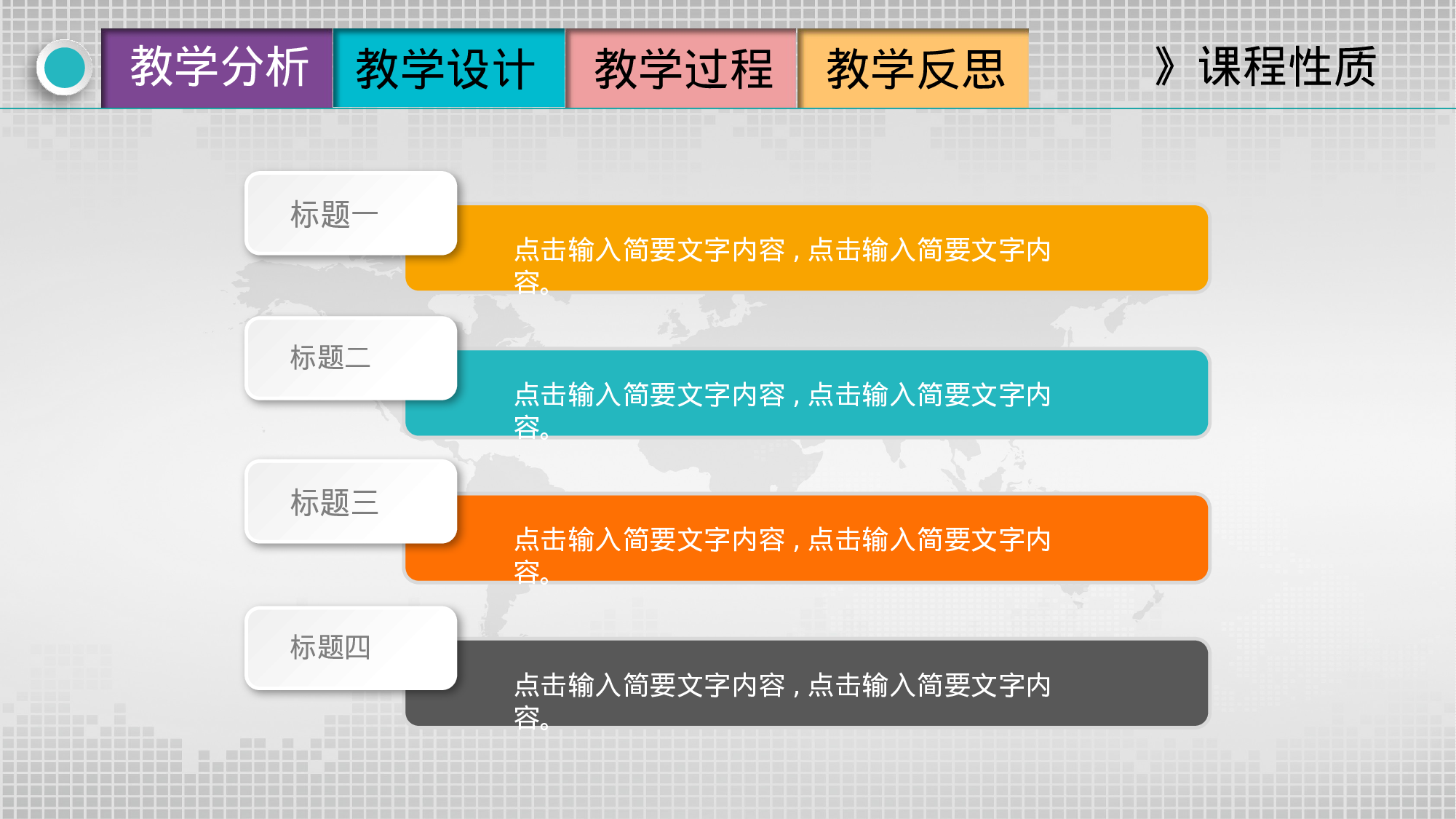 教学分析 教学设计 教学过程 教学反思

》课程性质

标题一

点击输入简要文字内容，点击输入简要文字内容。

标题二

点击输入简要文字内容，点击输入简要文字内容。

标题三

点击输入简要文字内容，点击输入简要文字内容。

标题四

点击输入简要文字内容，点击输入简要文字内容。